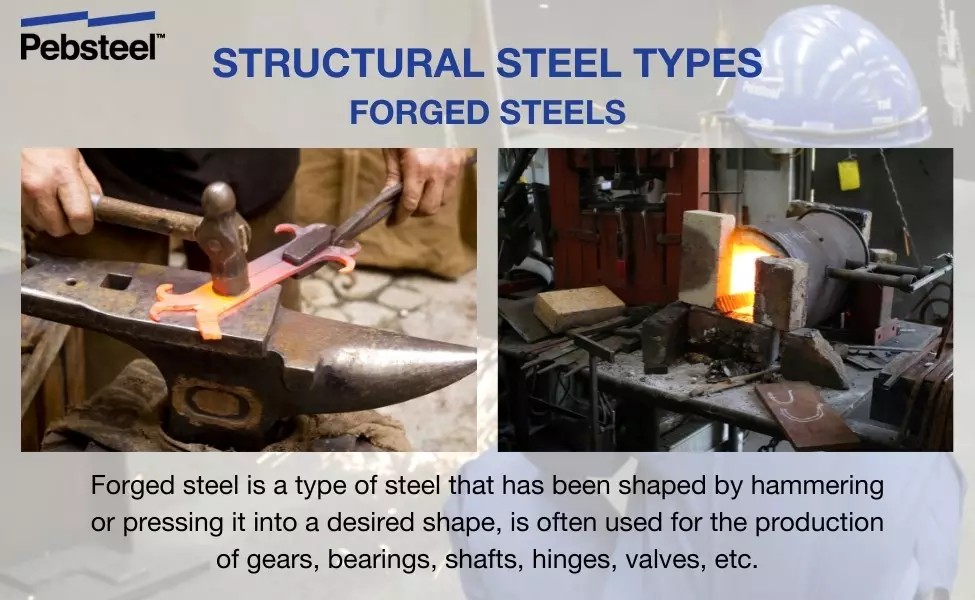 Pebsteel™

STRUCTURAL STEEL TYPES
FORGED STEELS

Forged steel is a type of steel that has been shaped by hammering or pressing it into a desired shape, is often used for the production of gears, bearings, shafts, hinges, valves, etc.